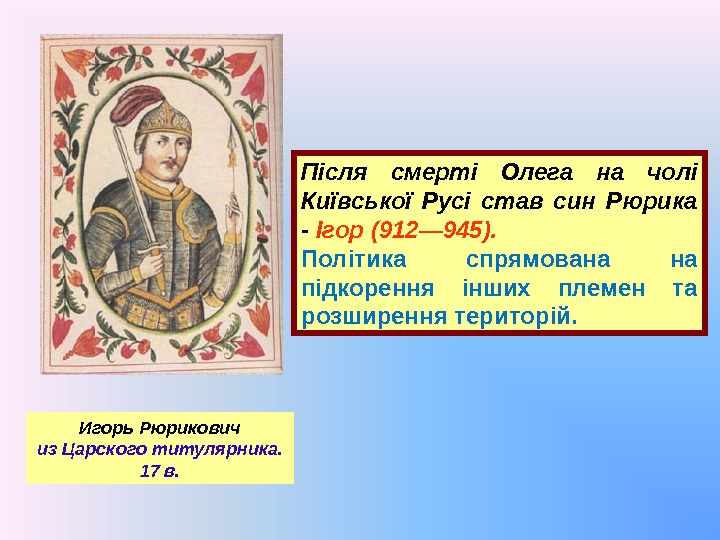 Після смерті Олега на чолі Київської Русі став син Рюрика - Ігор (912—945).
Політика спрямована на підкорення інших племен та розширення територій.

Игорь Рюрикович
из Царского титулярника.
17 в.